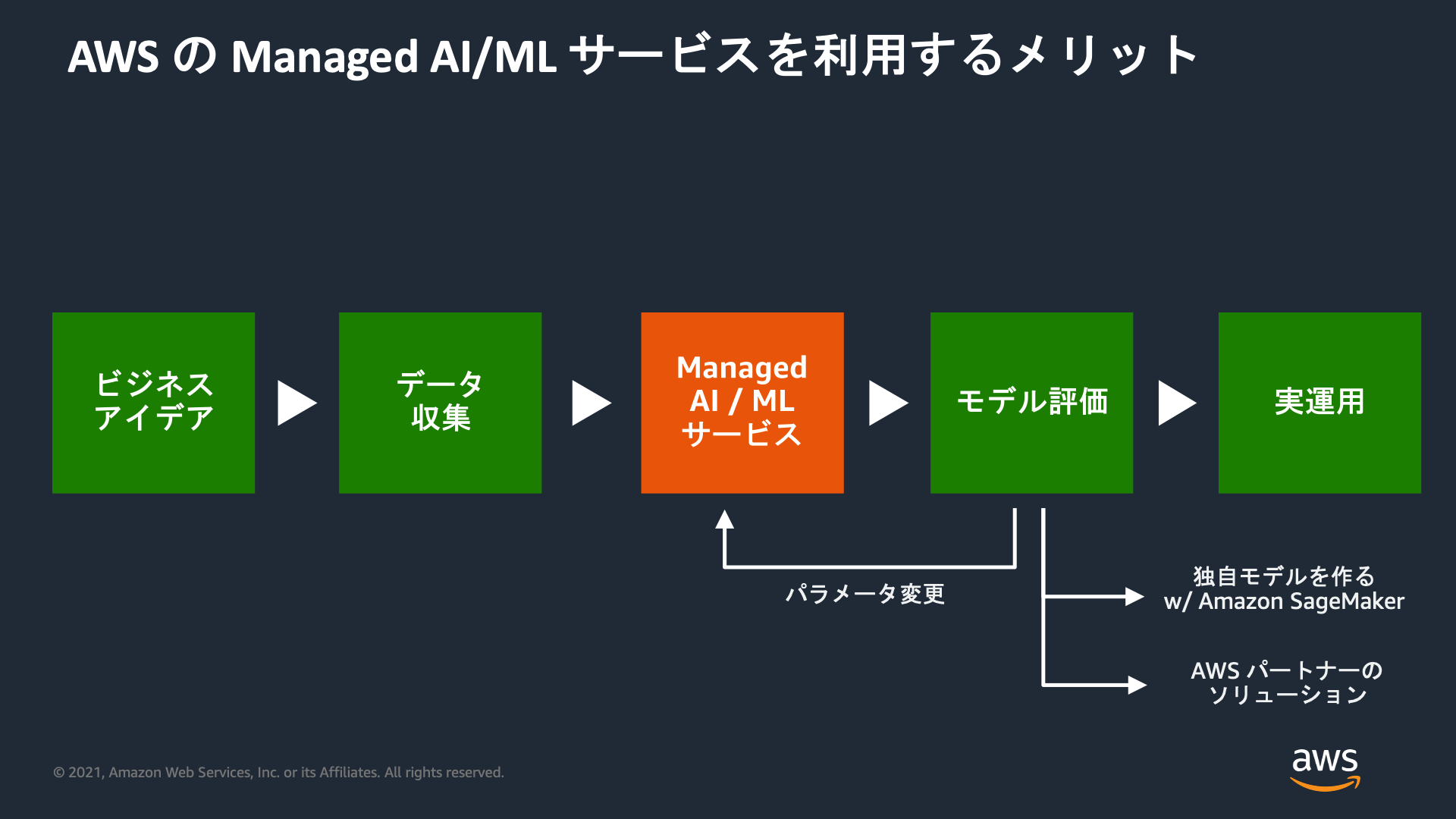 AWS の Managed AI/ML サービスを利用するメリット

ビジネス
アイデア

データ
収集

Managed
AI / ML
サービス

モデル評価

実運用

パラメータ変更

独自モデルを作る
w/ Amazon SageMaker

AWS パートナーの
ソリューション

© 2021, Amazon Web Services, Inc. or its Affiliates. All rights reserved.

aws